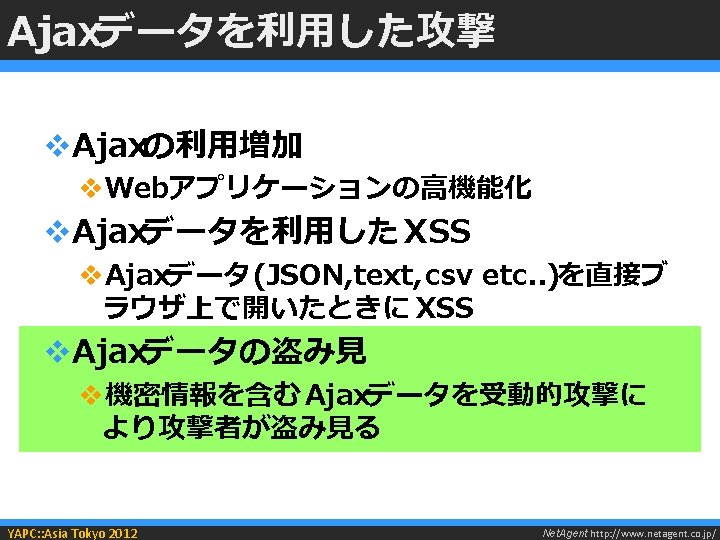 Ajaxデータを利用した攻撃

❖Ajaxの利用増加

❖Webアプリケーションの高機能化

❖Ajaxデータを利用したXSS

❖Ajaxデータ(JSON,text,csv etc..)を直接ブラウザ上で開いたときにXSS

❖Ajaxデータの盗み見

❖機密情報を含むAjaxデータを受動的攻撃により攻撃者が盗み見る

YAPC::Asia Tokyo 2012

NetAgent http://www.netagent.co.jp/